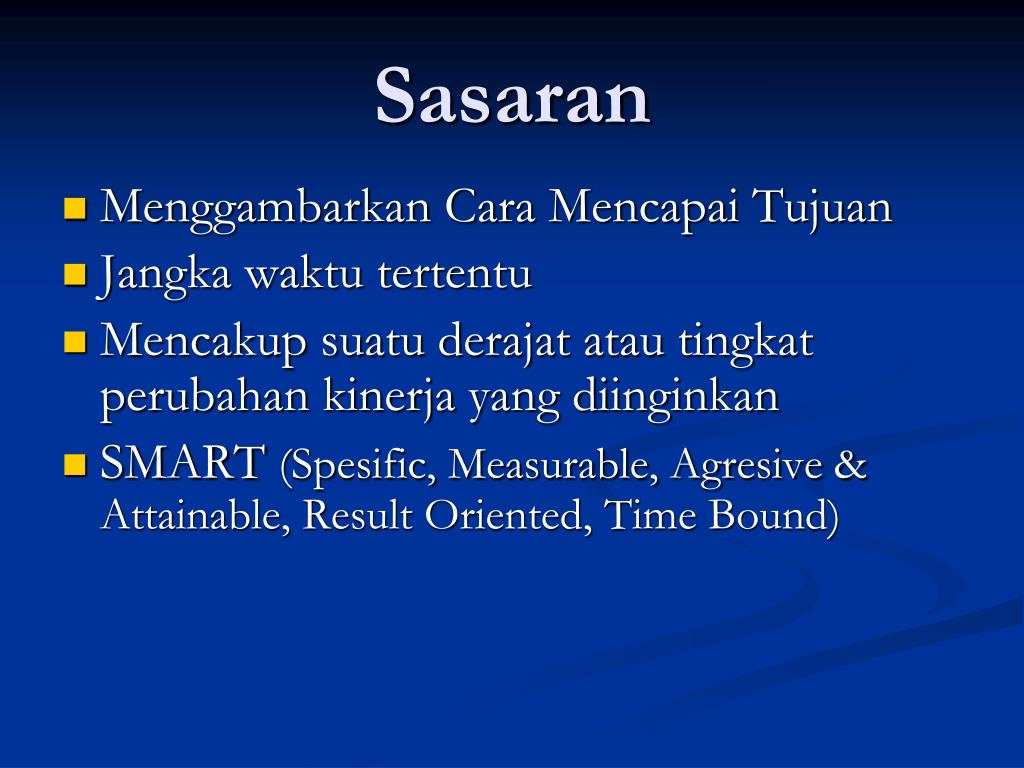 Sasaran

- Menggambarkan Cara Mencapai Tujuan
- Jangka waktu tertentu
- Mencakup suatu derajat atau tingkat perubahan kinerja yang diinginkan
- SMART (Spesific, Measurable, Agresive & Attainable, Result Oriented, Time Bound)